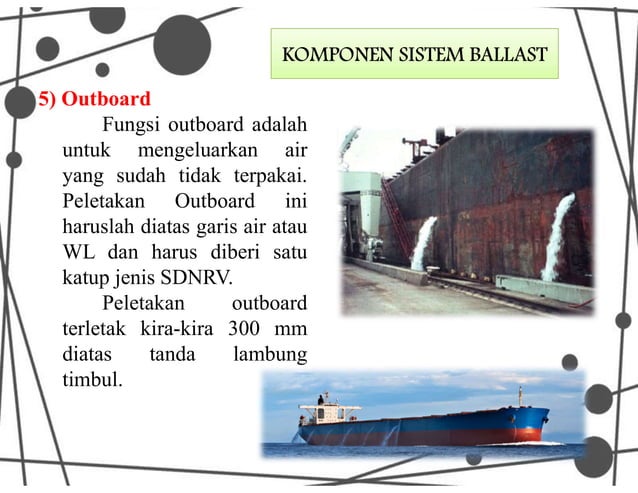 KOMPONEN SISTEM BALLAST

5) Outboard

Fungsi outboard adalah untuk mengeluarkan air yang sudah tidak terpakai. Peletakan Outboard ini haruslah diatas garis air atau WL dan harus diberi satu katup jenis SDNRV.

Peletakan outboard terletak kira-kira 300 mm diatas tanda lambung timbul.